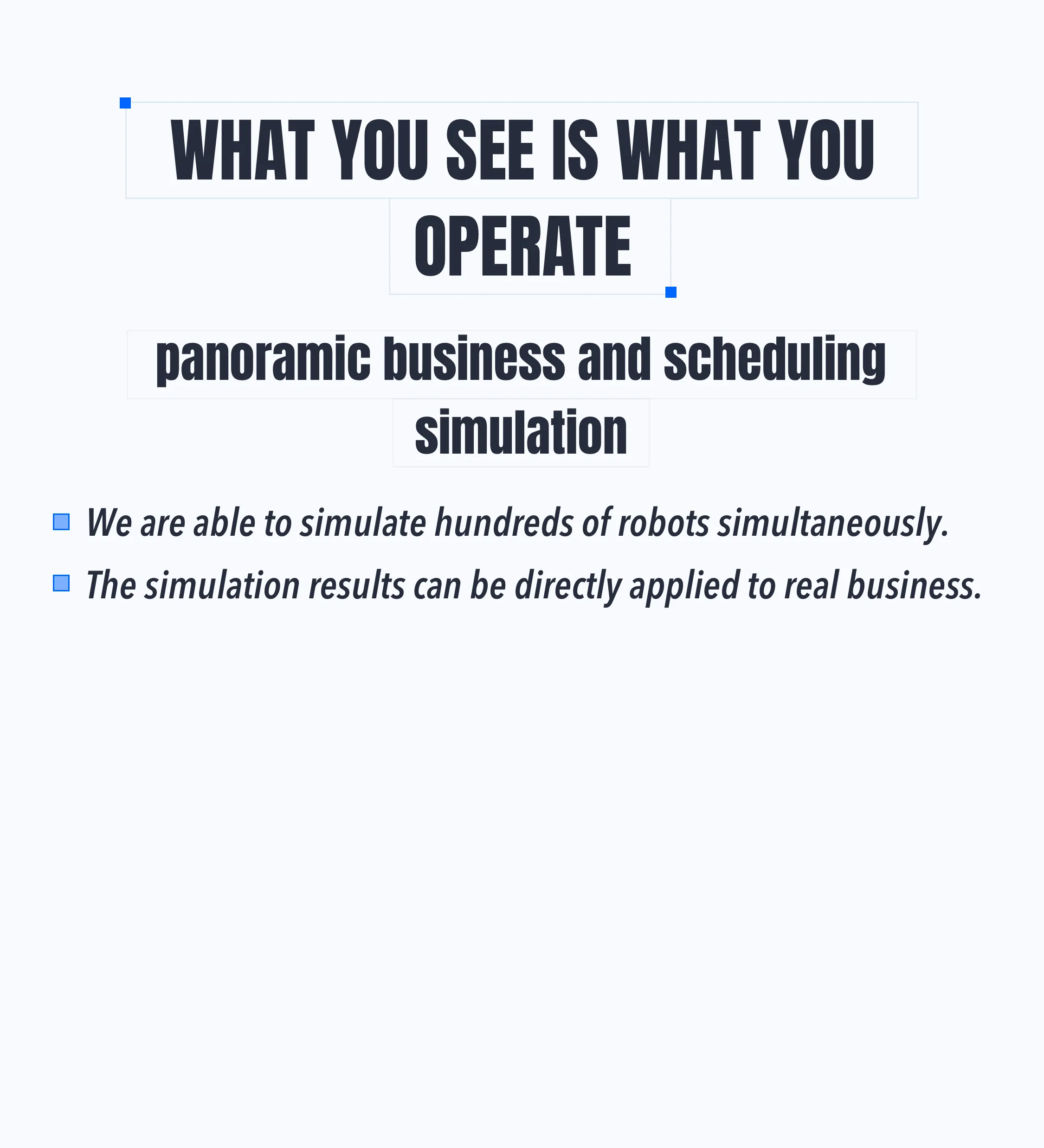 WHAT YOU SEE IS WHAT YOU OPERATE

panoramic business and scheduling simulation

We are able to simulate hundreds of robots simultaneously.

The simulation results can be directly applied to real business.